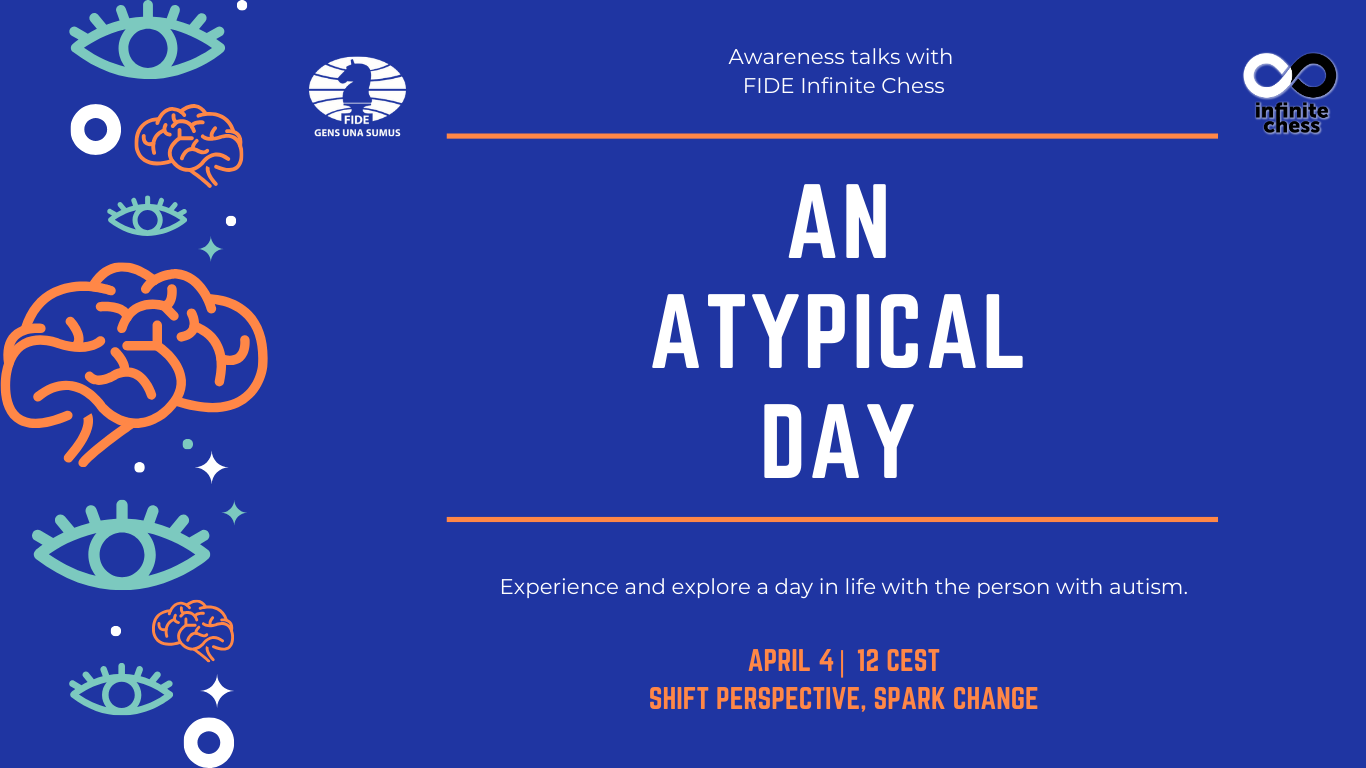 FIDE
GENS UNA SUMUS

Awareness talks with
FIDE Infinite Chess

infinite chess

AN
ATYPICAL
DAY

Experience and explore a day in life with the person with autism.

APRIL 4| 12 CEST
SHIFT PERSPECTIVE, SPARK CHANGE